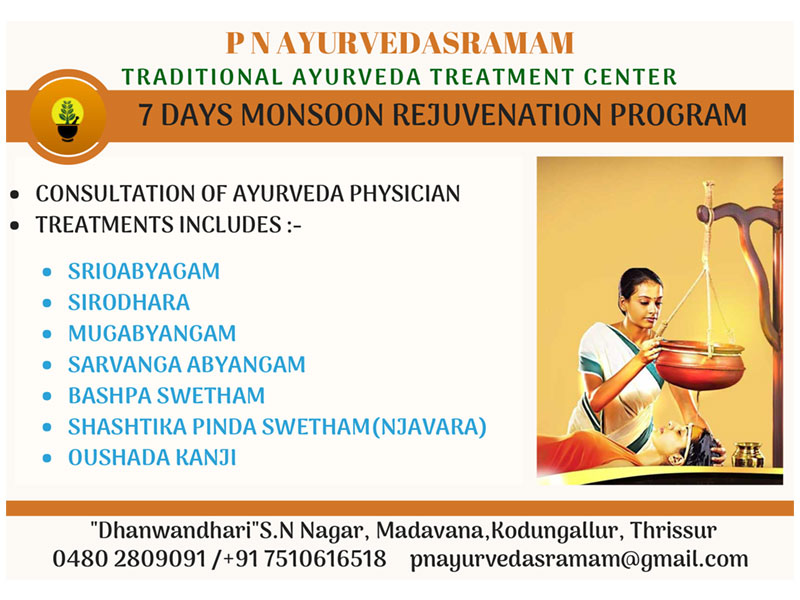 P N AYURVEDASRAMAM
TRADITIONAL AYURVEDA TREATMENT CENTER
7 DAYS MONSOON REJUVENATION PROGRAM

• CONSULTATION OF AYURVEDA PHYSICIAN
• TREATMENTS INCLUDES :-

• SRIOABYAGAM
• SIRODHARA
• MUGABYANGAM
• SARVANGA ABYANGAM
• BASHPA SWETHAM
• SHASHTIKA PINDA SWETHAM(NJAVARA)
• OUSHADA KANJI

"Dhanwandhari"S.N Nagar, Madavana,Kodungallur, Thrissur
0480 2809091 /+91 7510616518 pnayurvedasramam@gmail.com